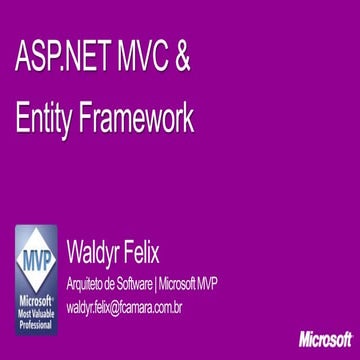 ASP.NET MVC &
Entity Framework

MVP
Microsoft®
Most Valuable
Professional

Waldyr Felix
Arquiteto de Software | Microsoft MVP
waldyr.felix@fcamara.com.br

Microsoft